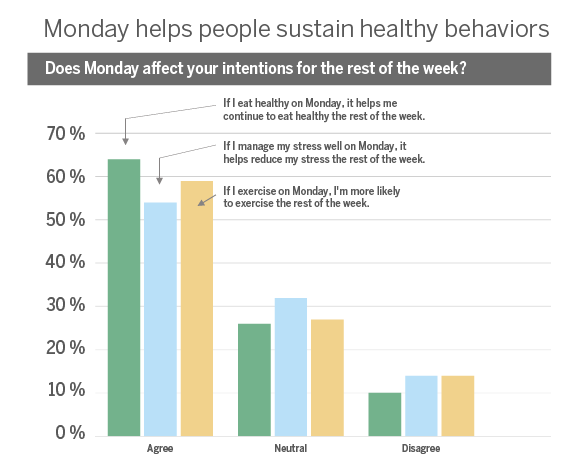 Monday helps people sustain healthy behaviors

Does Monday affect your intentions for the rest of the week?

If I eat healthy on Monday, it helps me continue to eat healthy the rest of the week.

If I manage my stress well on Monday, it helps reduce my stress the rest of the week.

If I exercise on Monday, I'm more likely to exercise the rest of the week.

70 %
60 %
50 %
40 %
30 %
20 %
10 %
0 %

Agree
Neutral
Disagree